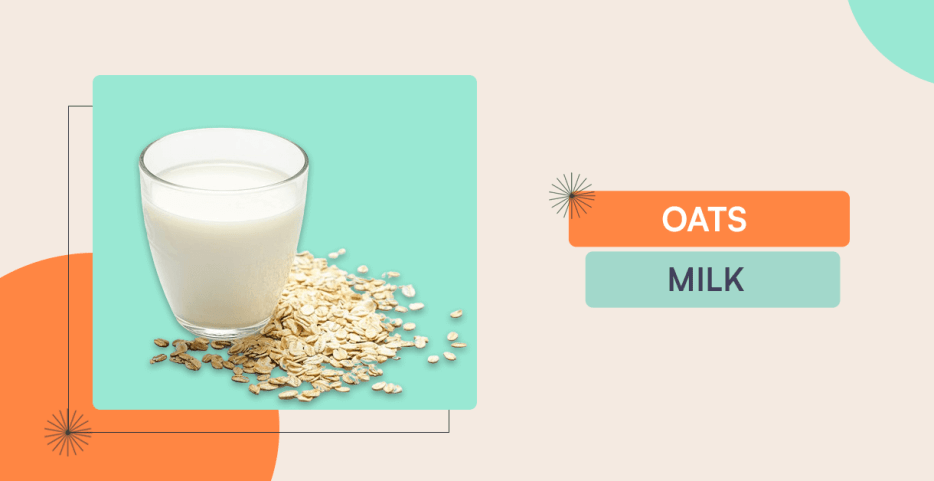 OATS
MILK